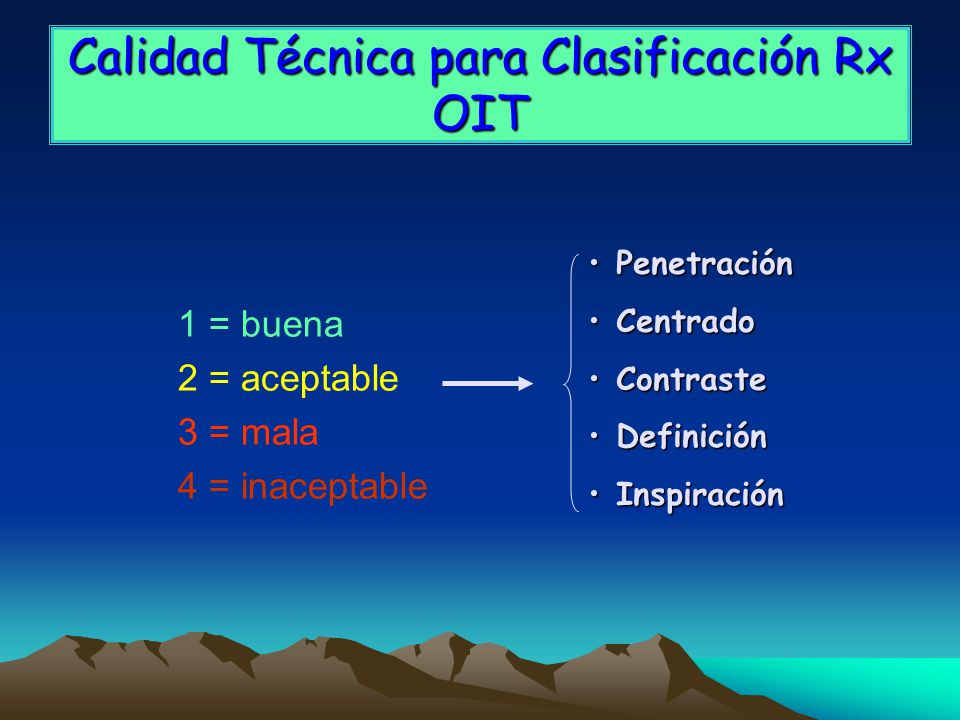 Calidad Técnica para Clasificación Rx OIT

1 = buena
2 = aceptable
3 = mala
4 = inaceptable

• Penetración
• Centrado
• Contraste
• Definición
• Inspiración